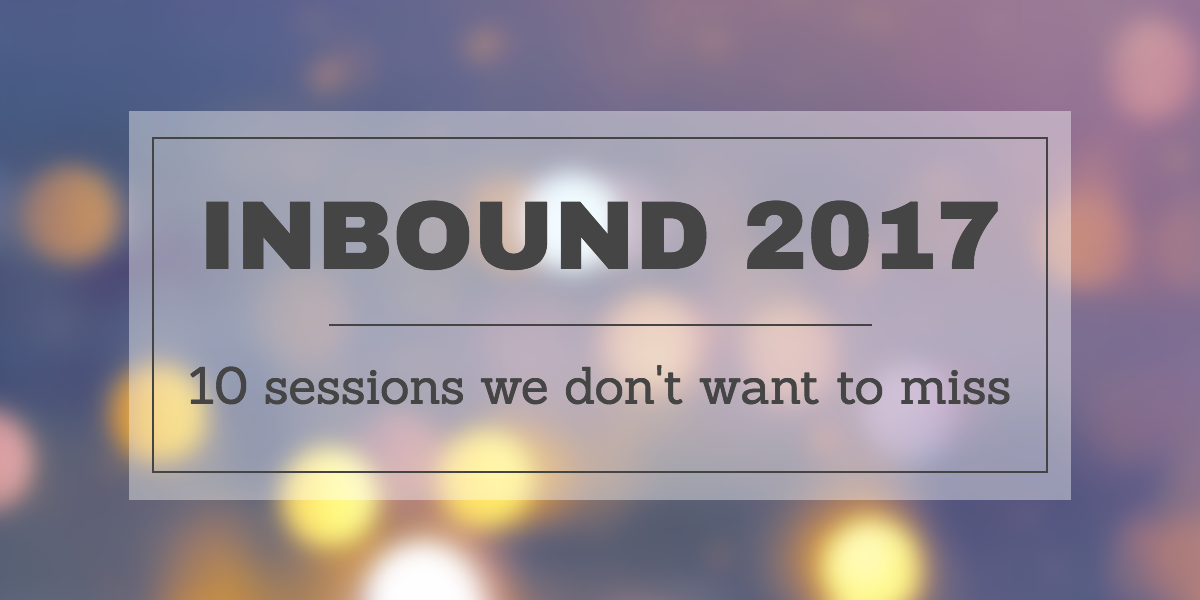 INBOUND 2017

10 sessions we don't want to miss